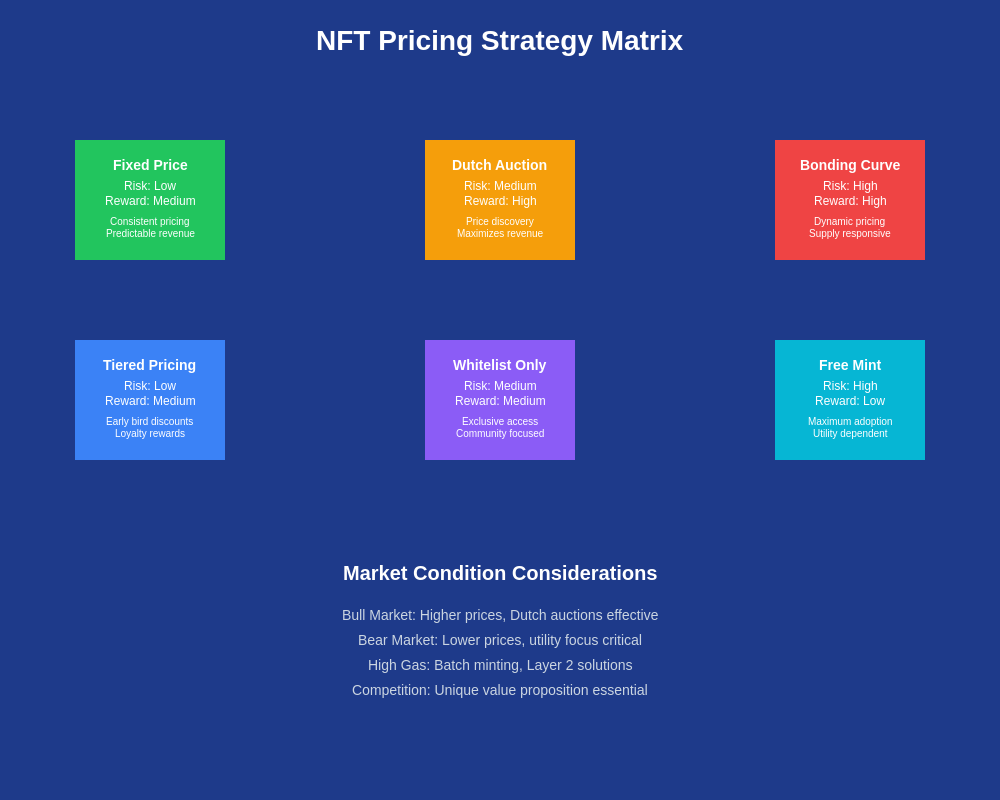 NFT Pricing Strategy Matrix

Fixed Price
Risk: Low
Reward: Medium
Consistent pricing
Predictable revenue

Dutch Auction
Risk: Medium
Reward: High
Price discovery
Maximizes revenue

Bonding Curve
Risk: High
Reward: High
Dynamic pricing
Supply responsive

Tiered Pricing
Risk: Low
Reward: Medium
Early bird discounts
Loyalty rewards

Whitelist Only
Risk: Medium
Reward: Medium
Exclusive access
Community focused

Free Mint
Risk: High
Reward: Low
Maximum adoption
Utility dependent

Market Condition Considerations

Bull Market: Higher prices, Dutch auctions effective
Bear Market: Lower prices, utility focus critical
High Gas: Batch minting, Layer 2 solutions
Competition: Unique value proposition essential